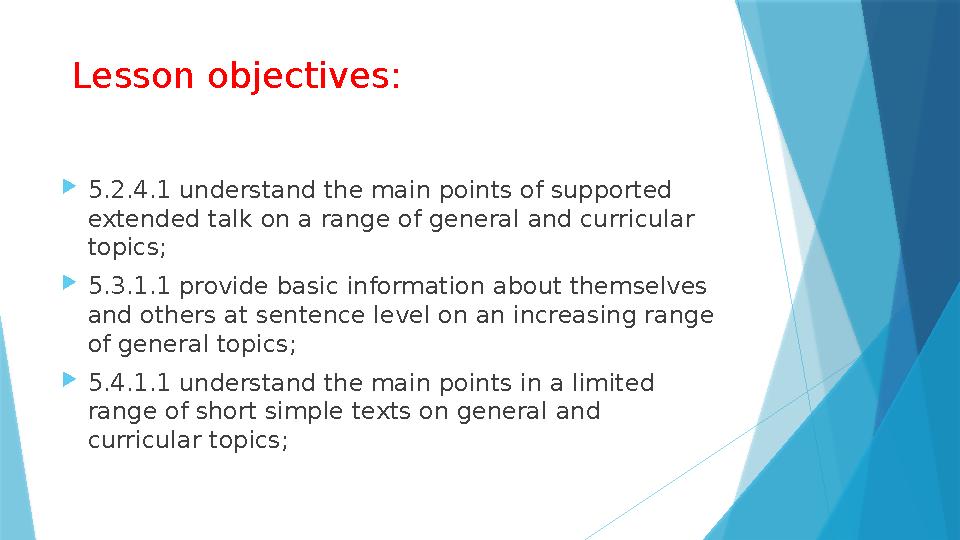 Lesson objectives:

5.2.4.1 understand the main points of supported extended talk on a range of general and curricular topics;

5.3.1.1 provide basic information about themselves and others at sentence level on an increasing range of general topics;

5.4.1.1 understand the main points in a limited range of short simple texts on general and curricular topics;